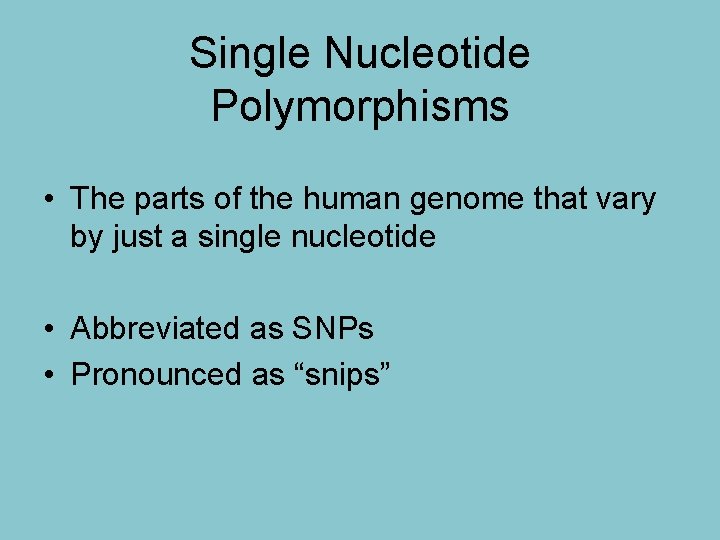 Single Nucleotide Polymorphisms

• The parts of the human genome that vary by just a single nucleotide

• Abbreviated as SNPs
• Pronounced as “snips”